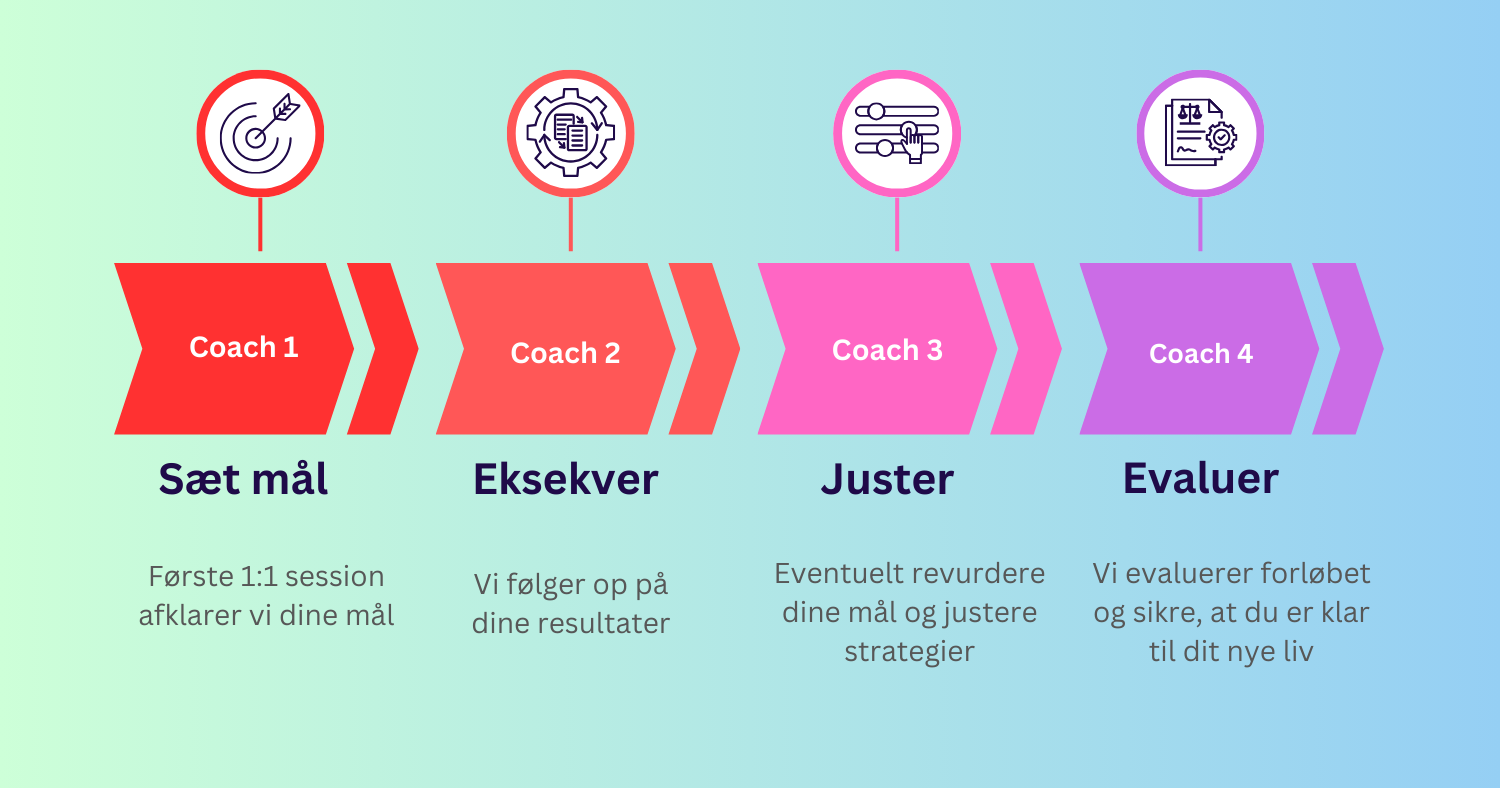 Coach 1

Sæt mål

Første 1:1 session afklarer vi dine mål

Coach 2

Eksekver

Vi følger op på dine resultater

Coach 3

Juster

Eventuelt revurdere dine mål og justere strategier

Coach 4

Evaluer

Vi evaluerer forløbet og sikre, at du er klar til dit nye liv